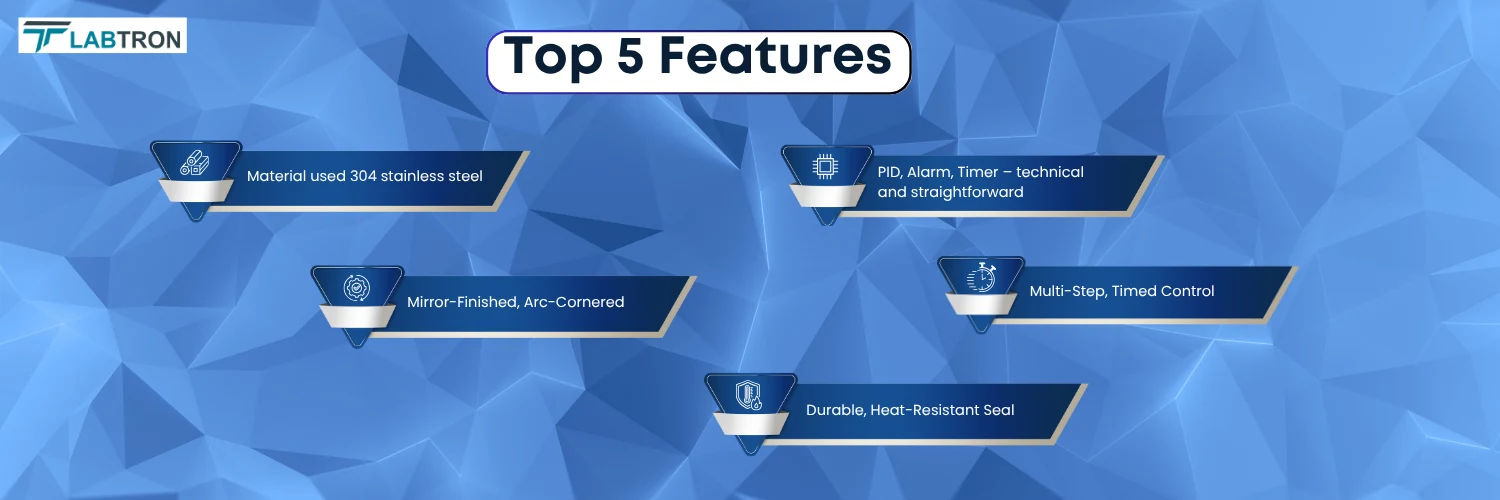 LABTRON

Top 5 Features

Material used 304 stainless steel

PID, Alarm, Timer – technical and straightforward

Mirror-Finished, Arc-Cornered

Multi-Step, Timed Control

Durable, Heat-Resistant Seal